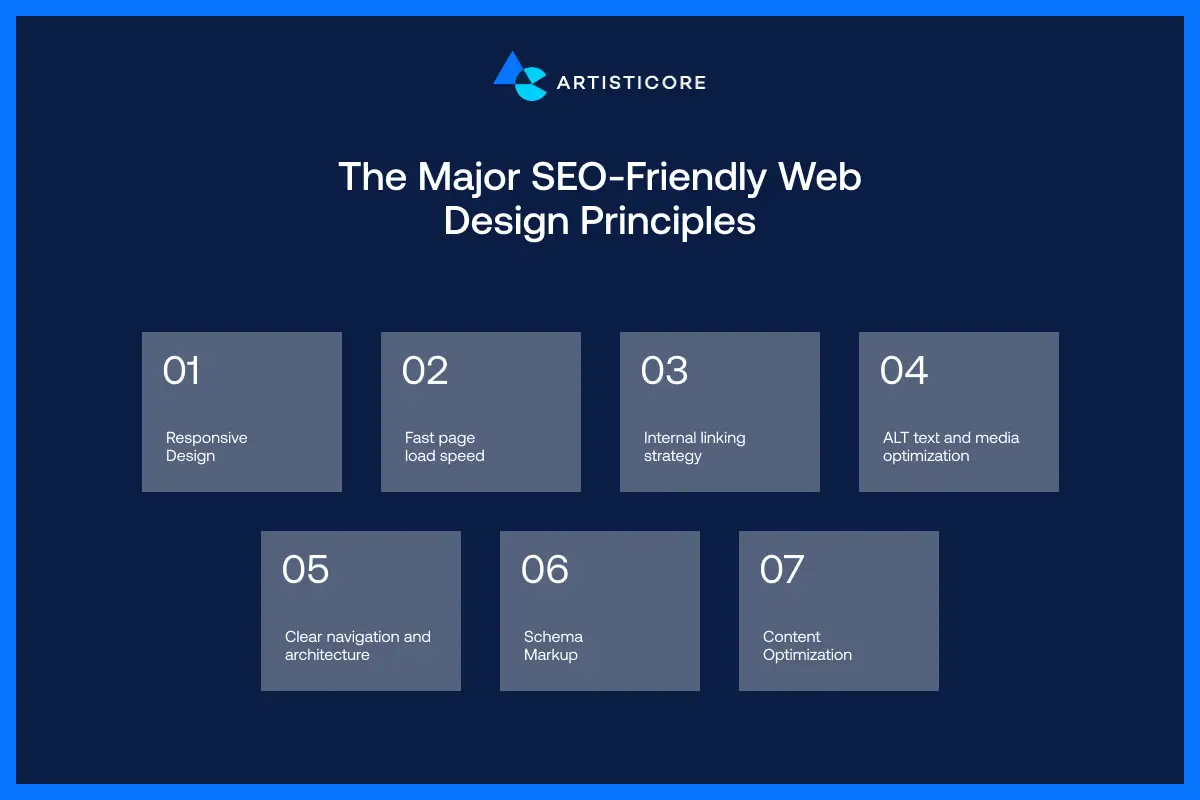 ARTISTICORE

The Major SEO-Friendly Web Design Principles

01
Responsive Design

02
Fast page load speed

03
Internal linking strategy

04
ALT text and media optimization

05
Clear navigation and architecture

06
Schema Markup

07
Content Optimization